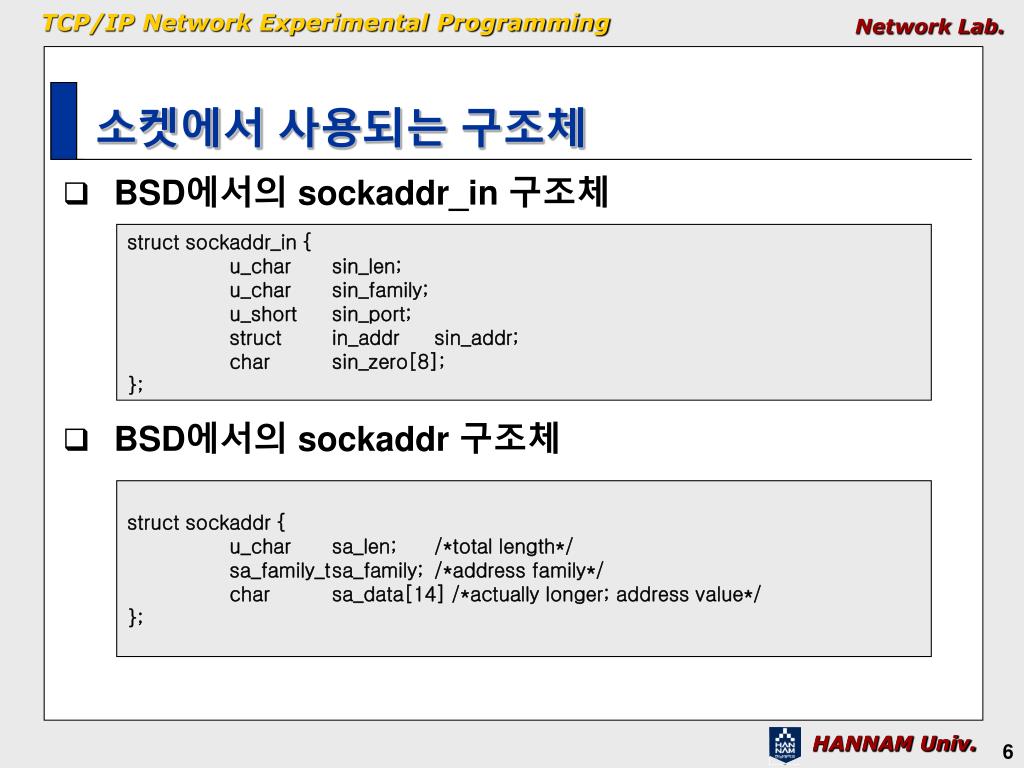 TCP/IP Network Experimental Programming

Network Lab.

소켓에서 사용되는 구조체

❑ BSD에서의 sockaddr_in 구조체

struct sockaddr_in {
u_char sin_len;
u_char sin_family;
u_short sin_port;
struct in_addr sin_addr;
char sin_zero[8];
};

❑ BSD에서의 sockaddr 구조체

struct sockaddr {
u_char sa_len; /*total length*/
sa_family_tsa_family; /*address family*/
char sa_data[14] /*actually longer; address value*/
};

HAN NAM

HANNAM Univ.

6